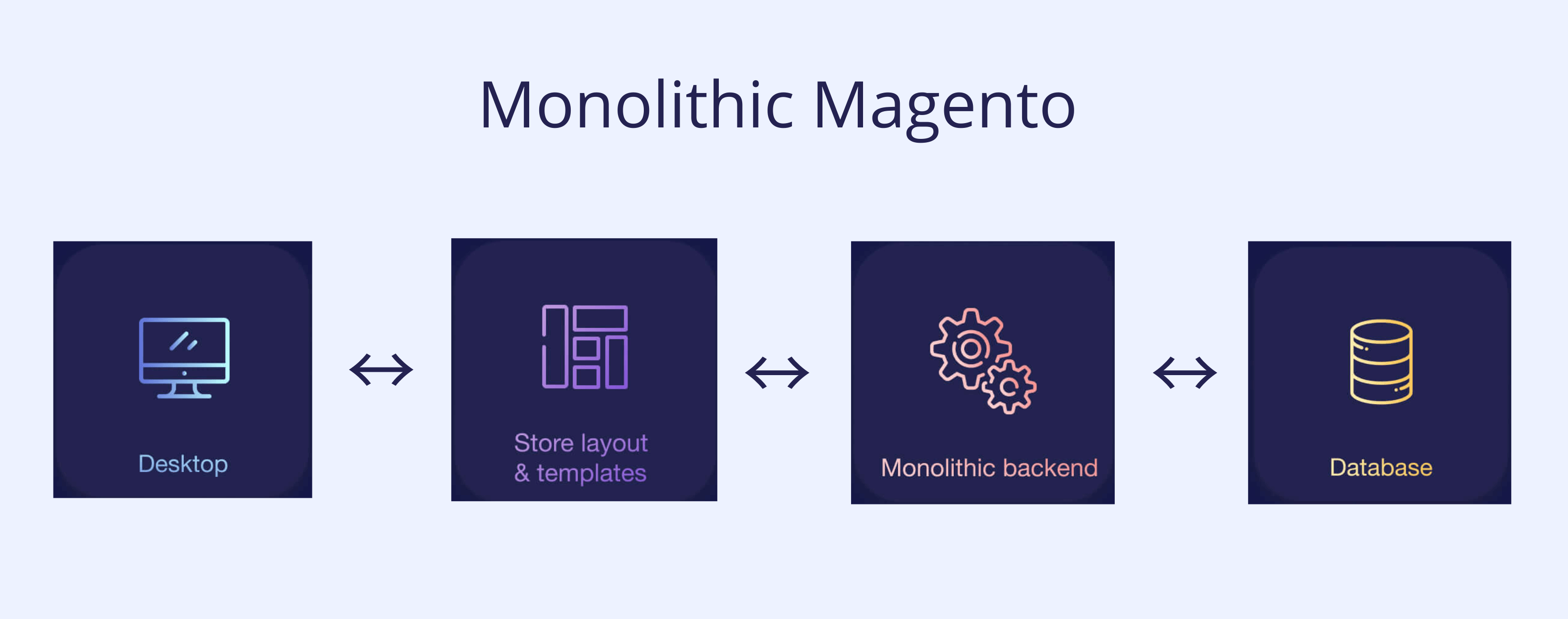 Monolithic Magento

Desktop

Store layout
& templates

Monolithic backend

Database